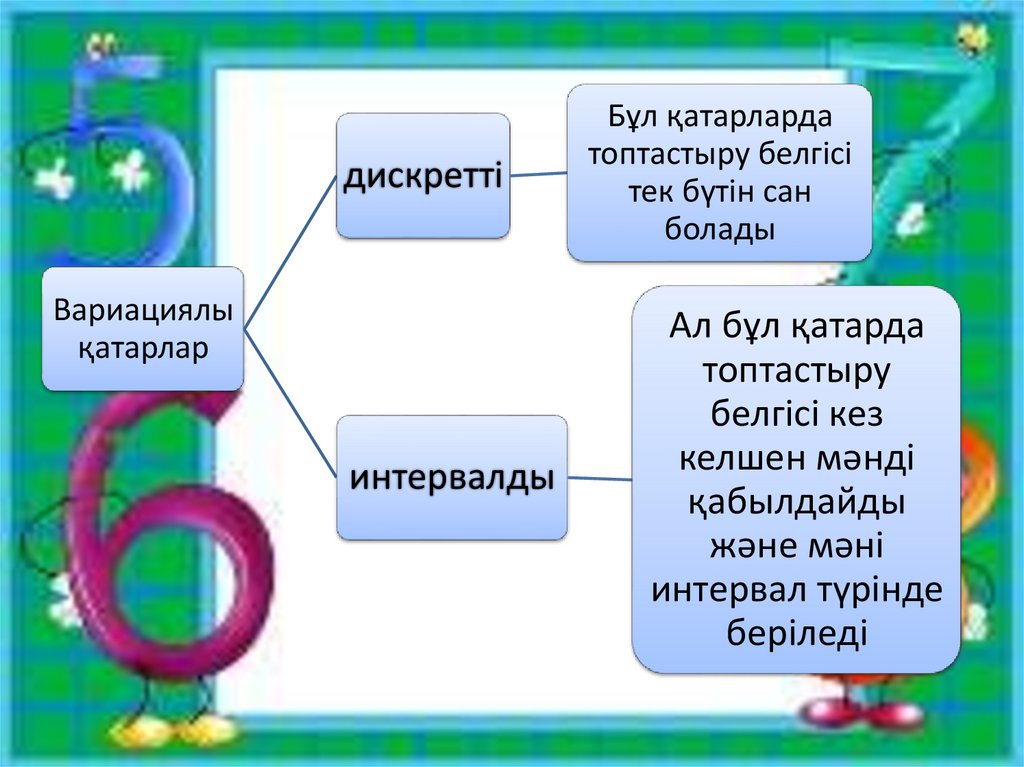 Вариациялы қатарлар

дискретті

Бұл қатарларда топтастыру белгісі тек бүтін сан болады

интервалды

Ал бұл қатарда топтастыру белгісі кез келшен мәнді қабылдайды және мәні интервал түрінде беріледі